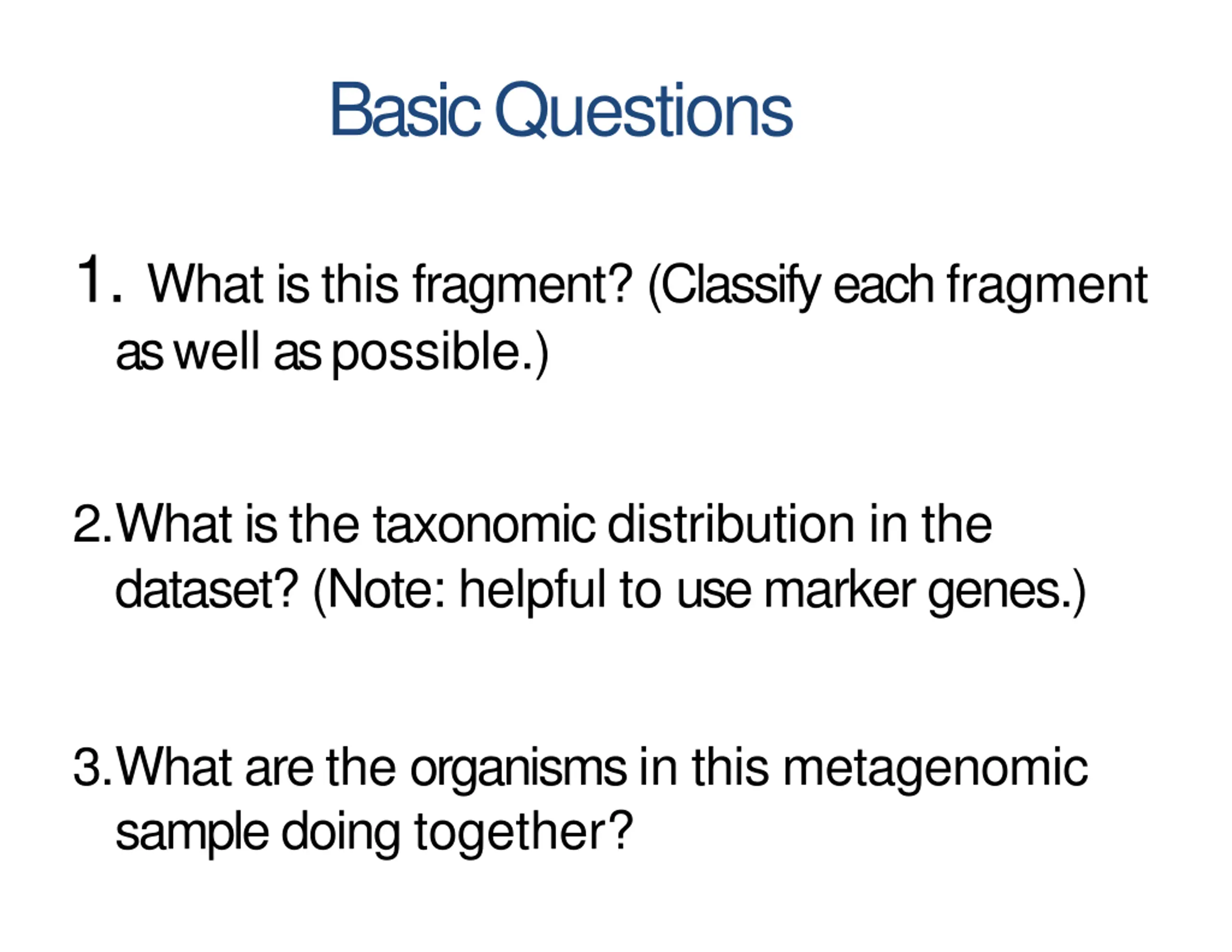 Basic Questions

1. What is this fragment? (Classify each fragment as well as possible.)

2. What is the taxonomic distribution in the dataset? (Note: helpful to use marker genes.)

3. What are the organisms in this metagenomic sample doing together?